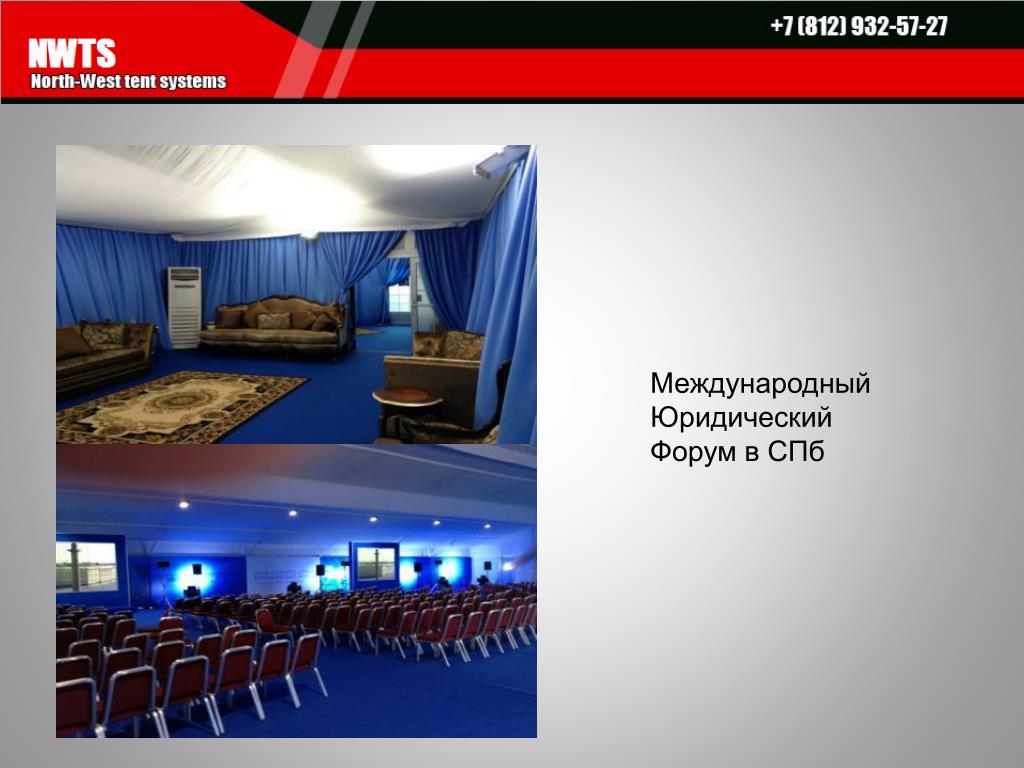 NWTS
North-West tent systems

+7 (812) 932-57-27

Международный Юридический Форум в СПб